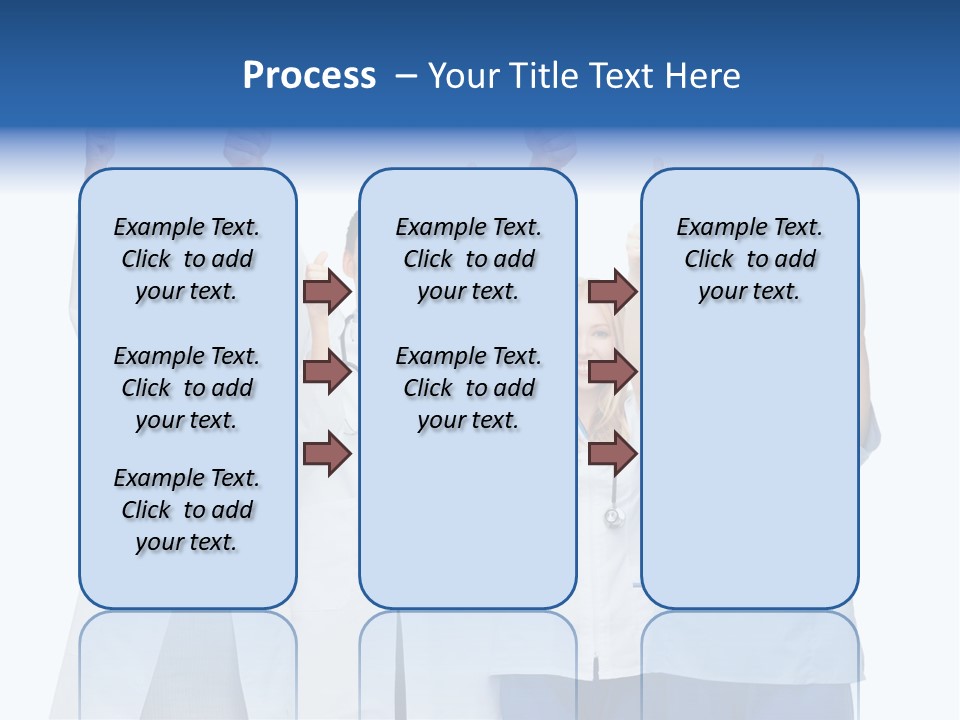 Process – Your Title Text Here

Example Text. Click to add your text.

Example Text. Click to add your text.

Example Text. Click to add your text.

Example Text. Click to add your text.

Example Text. Click to add your text.

Example Text. Click to add your text.